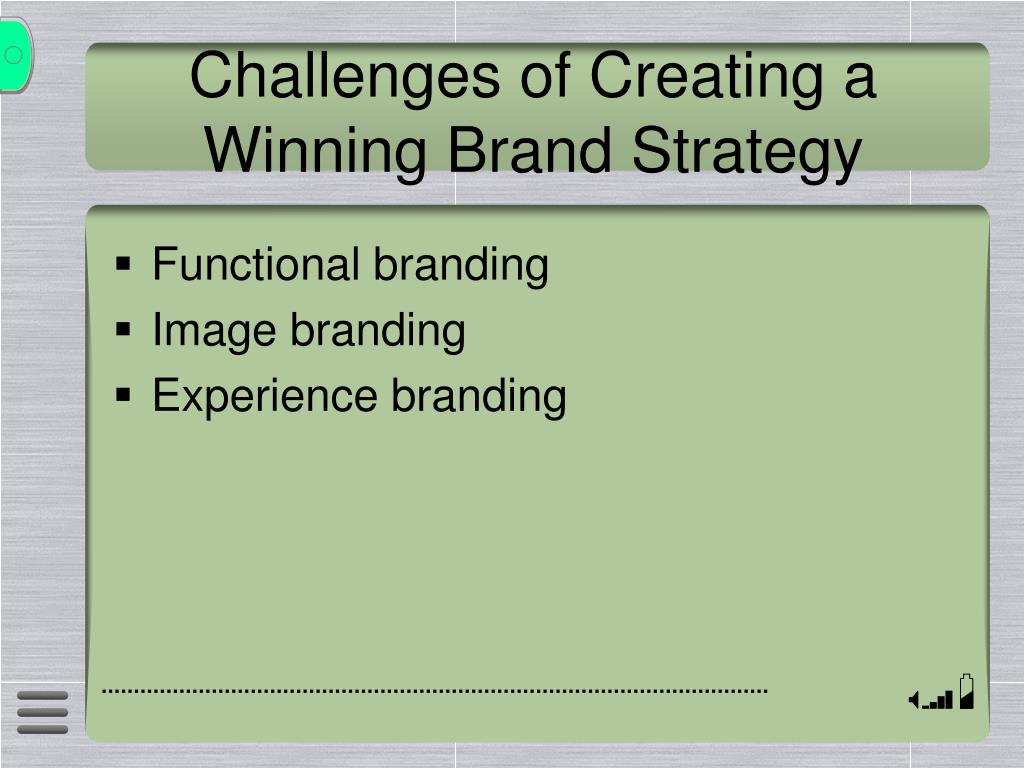 Challenges of Creating a Winning Brand Strategy

▪ Functional branding
▪ Image branding
▪ Experience branding